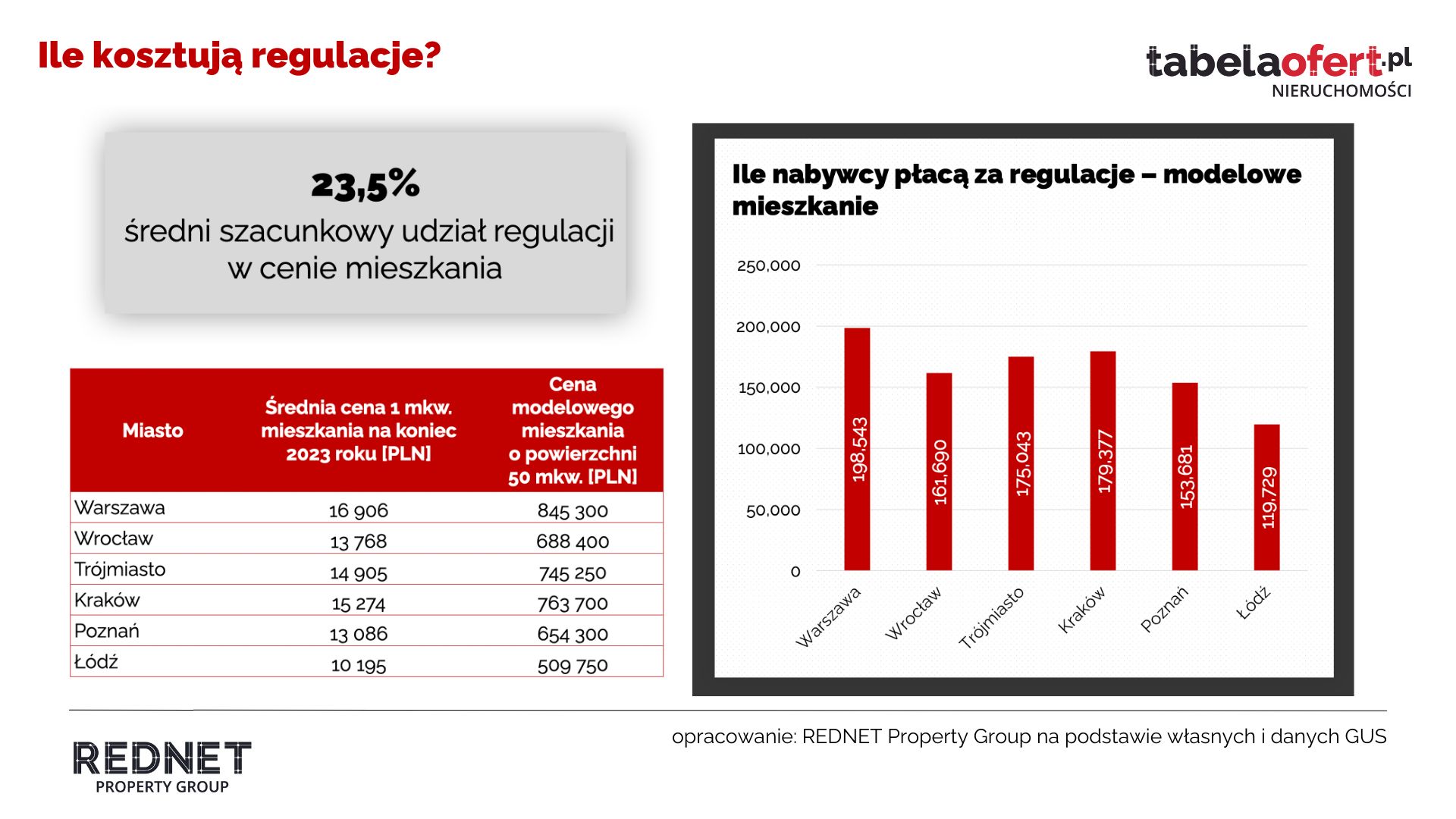 Ile kosztują regulacje?

tabelaofert.pl
NIERUCHOMOŚCI

23,5%
średni szacunkowy udział regulacji w cenie mieszkania

| Miasto | Średnia cena 1 mkw. mieszkania na koniec 2023 roku [PLN] | Cena modelowego mieszkania o powierzchni 50 mkw. [PLN] |
|---|---|---|
| Warszawa | 16 906 | 845 300 |
| Wrocław | 13 768 | 688 400 |
| Trójmiasto | 14 905 | 745 250 |
| Kraków | 15 274 | 763 700 |
| Poznań | 13 086 | 654 300 |
| Łódź | 10 195 | 509 750 |

Ile nabywcy płacą za regulacje – modelowe mieszkanie

250,000
200,000
150,000
100,000
50,000
0

198,543
161,690
175,043
179,377
153,681
119,729

Warszawa
Wrocław
Trójmiasto
Kraków
Poznań
Łódź

opracowanie: REDNET Property Group na podstawie własnych i danych GUS

REDNET
PROPERTY GROUP